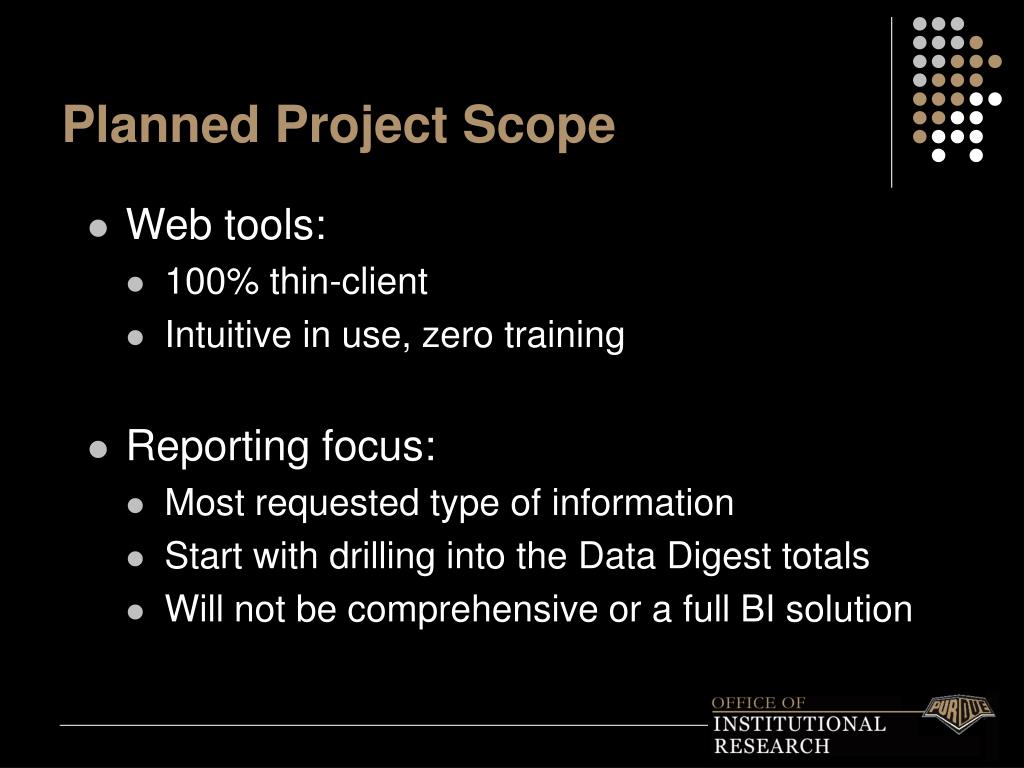 Planned Project Scope

- Web tools:
  - 100% thin-client
  - Intuitive in use, zero training

- Reporting focus:
  - Most requested type of information
  - Start with drilling into the Data Digest totals
  - Will not be comprehensive or a full BI solution

OFFICE OF
INSTITUTIONAL
RESEARCH

PURDUE